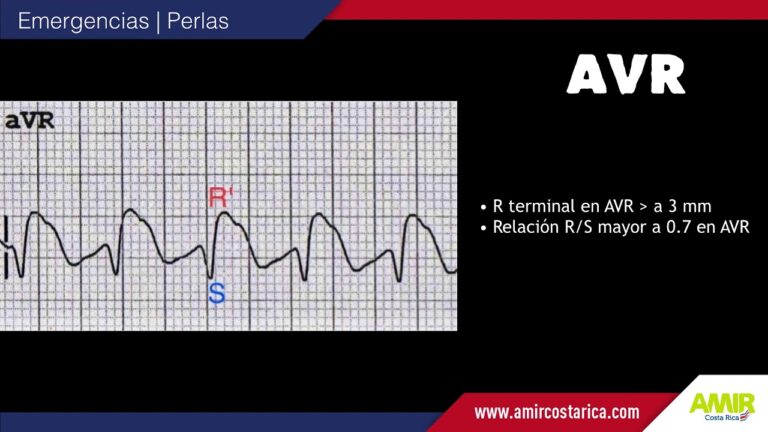 Emergencias | Perlas

AVR

aVR

R'

S

• R terminal en AVR > a 3 mm
• Relación R/S mayor a 0.7 en AVR

www.amircostarica.com

AMIR Costa Rica